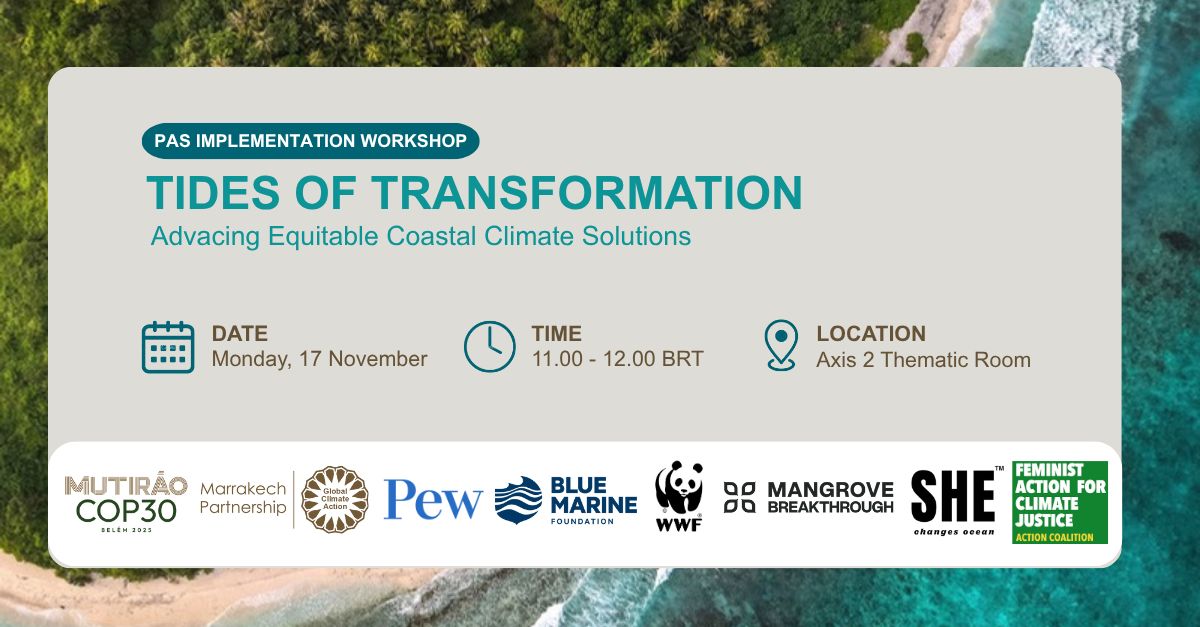 PAS IMPLEMENTATION WORKSHOP

TIDES OF TRANSFORMATION

Advacing Equitable Coastal Climate Solutions

DATE
Monday, 17 November

TIME
11.00 - 12.00 BRT

LOCATION
Axis 2 Thematic Room

MUTIRÃO COP30 BELÉM 2025

Marrakech Partnership

Global Climate Action

Pew

BLUE MARINE FOUNDATION

WWF

MANGROVE BREAKTHROUGH

SHE™ changes ocean

FEMINIST ACTION FOR CLIMATE JUSTICE ACTION COALITION